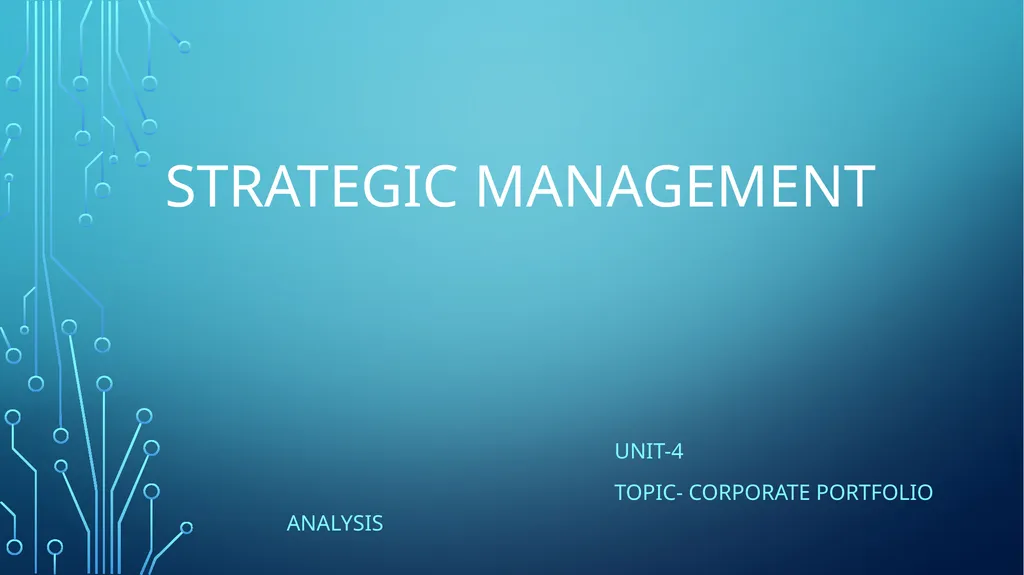 STRATEGIC MANAGEMENT

UNIT-4

TOPIC- CORPORATE PORTFOLIO ANALYSIS